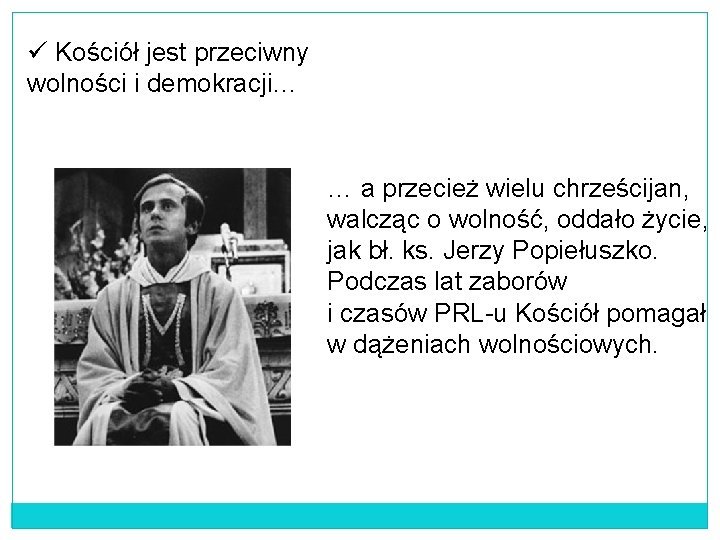 ✓ Kościół jest przeciwny wolności i demokracji…

… a przecież wielu chrześcijan, walcząc o wolność, oddało życie, jak bł. ks. Jerzy Popiełuszko. Podczas lat zaborów i czasów PRL-u Kościół pomagał w dążeniach wolnościowych.